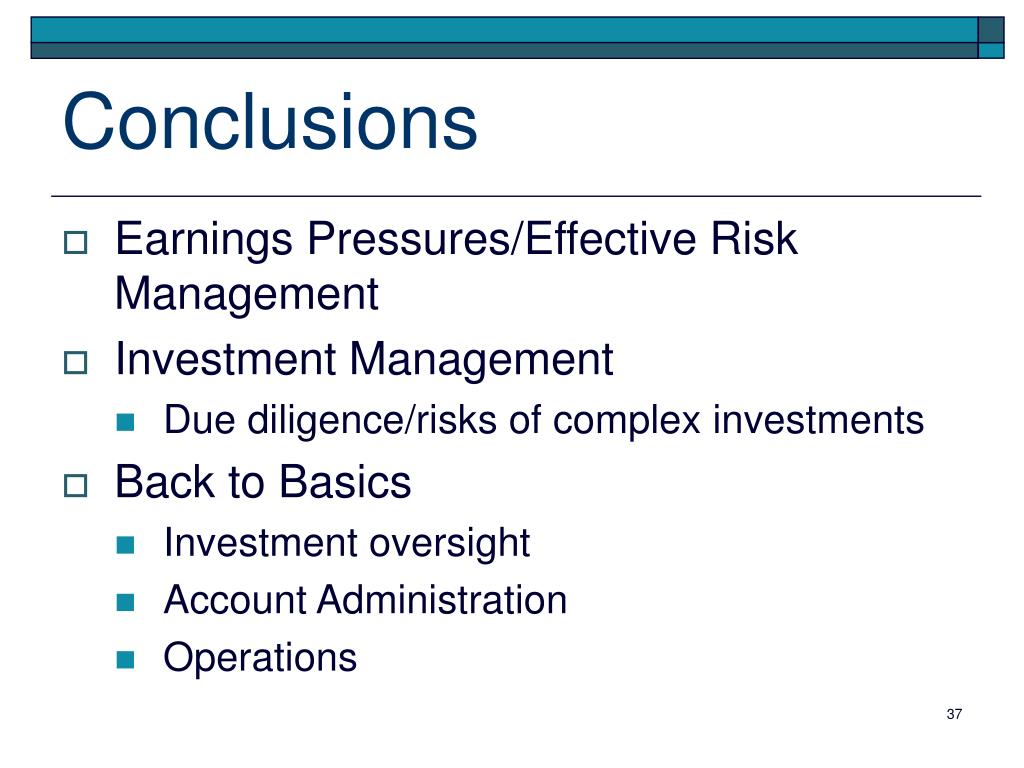 Conclusions

Earnings Pressures/Effective Risk Management

Investment Management

Due diligence/risks of complex investments

Back to Basics

Investment oversight

Account Administration

Operations

37